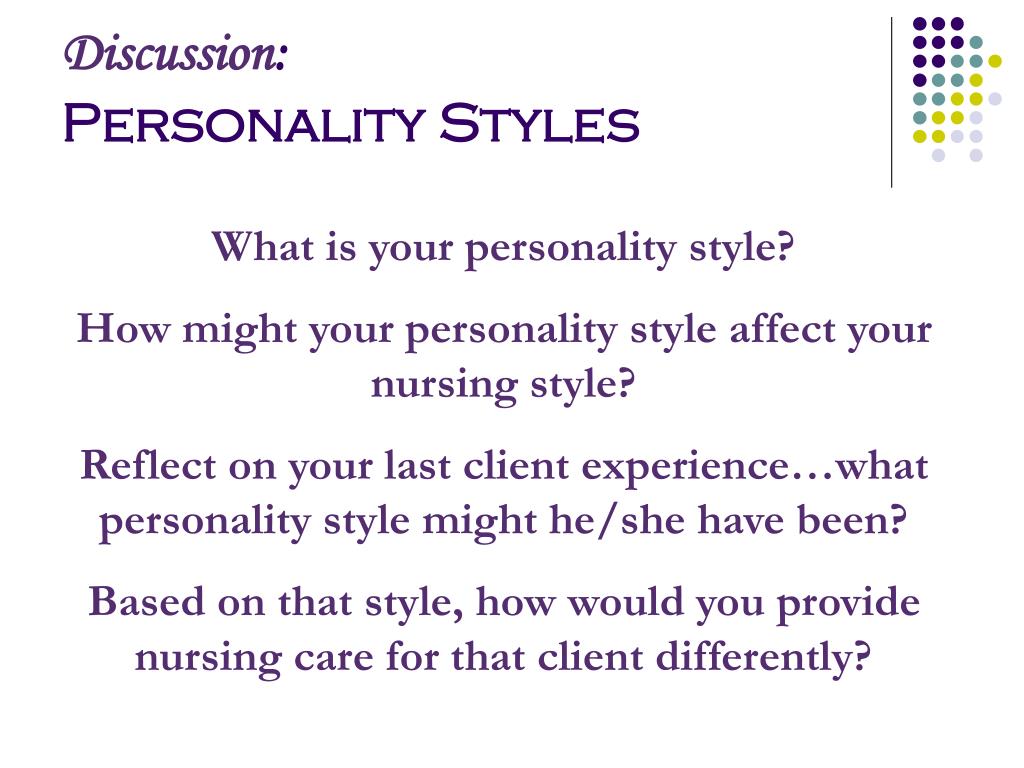 Discussion:
Personality Styles

What is your personality style?

How might your personality style affect your nursing style?

Reflect on your last client experience…what personality style might he/she have been?

Based on that style, how would you provide nursing care for that client differently?